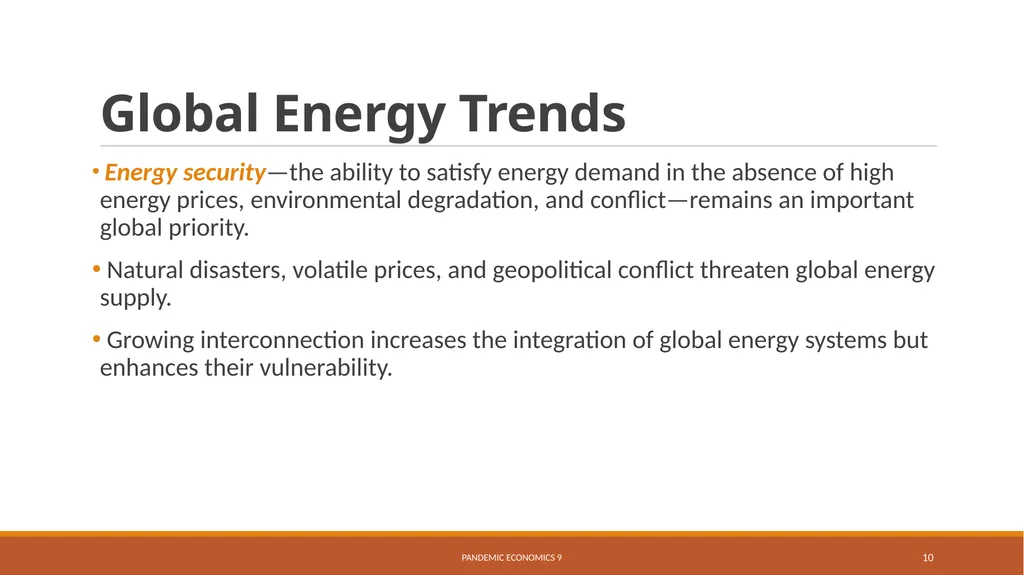 Global Energy Trends

• Energy security—the ability to satisfy energy demand in the absence of high energy prices, environmental degradation, and conflict—remains an important global priority.

• Natural disasters, volatile prices, and geopolitical conflict threaten global energy supply.

• Growing interconnection increases the integration of global energy systems but enhances their vulnerability.

PANDEMIC ECONOMICS 9

10